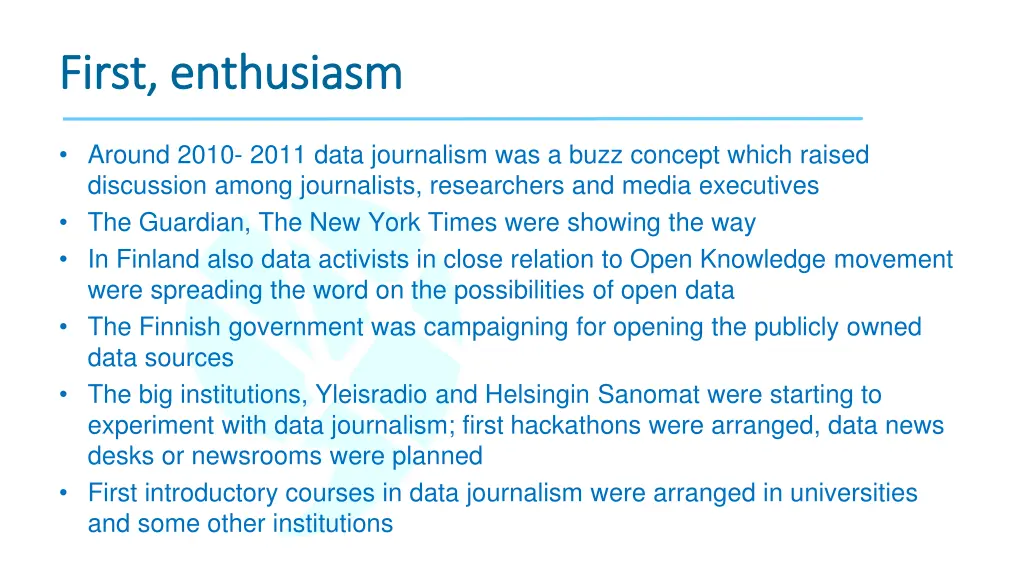 First, enthusiasm

• Around 2010- 2011 data journalism was a buzz concept which raised discussion among journalists, researchers and media executives
• The Guardian, The New York Times were showing the way
• In Finland also data activists in close relation to Open Knowledge movement were spreading the word on the possibilities of open data
• The Finnish government was campaigning for opening the publicly owned data sources
• The big institutions, Yleisradio and Helsingin Sanomat were starting to experiment with data journalism; first hackathons were arranged, data news desks or newsrooms were planned
• First introductory courses in data journalism were arranged in universities and some other institutions